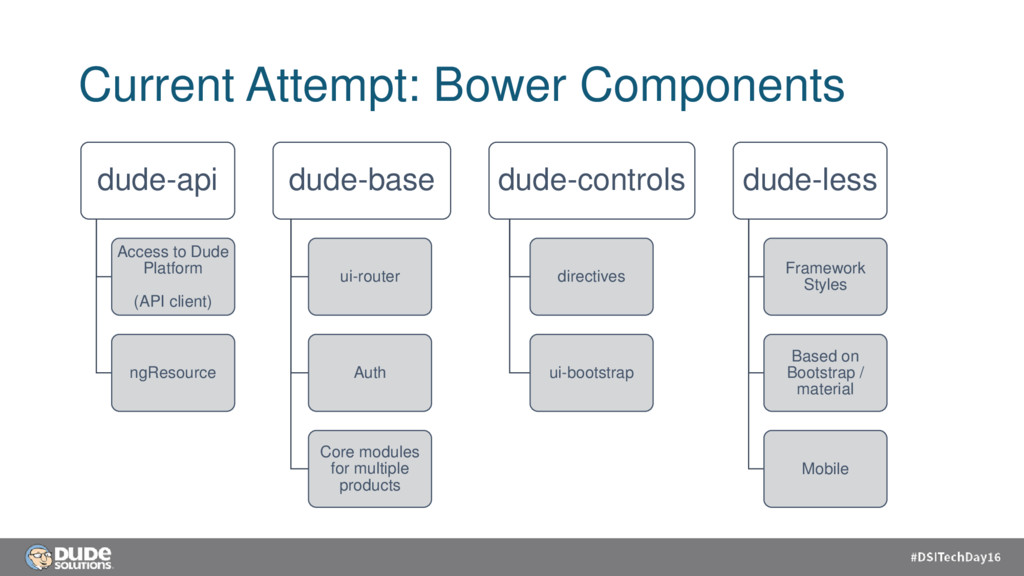 Current Attempt: Bower Components

dude-api

Access to Dude Platform

(API client)

ngResource

dude-base

ui-router

Auth

Core modules for multiple products

dude-controls

directives

ui-bootstrap

dude-less

Framework Styles

Based on Bootstrap / material

Mobile

DUDE SOLUTIONS

#DSITechDay16